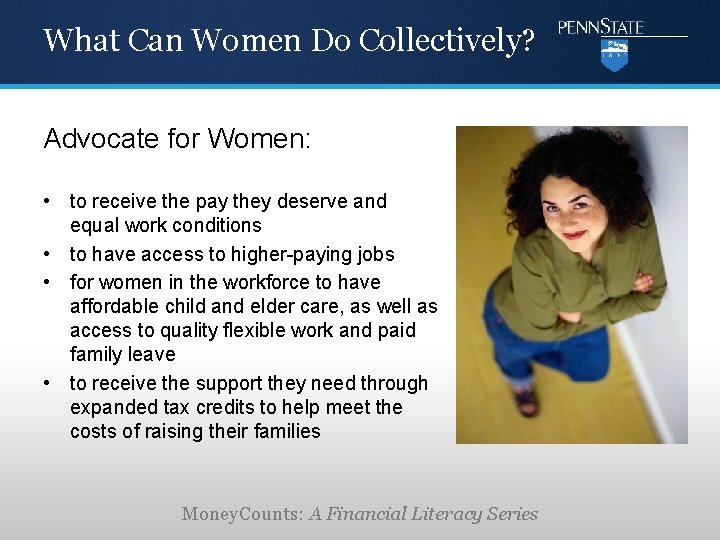 What Can Women Do Collectively?

PENNSTATE

1855

Advocate for Women:

• to receive the pay they deserve and equal work conditions
• to have access to higher-paying jobs
• for women in the workforce to have affordable child and elder care, as well as access to quality flexible work and paid family leave
• to receive the support they need through expanded tax credits to help meet the costs of raising their families

MoneyCounts: A Financial Literacy Series